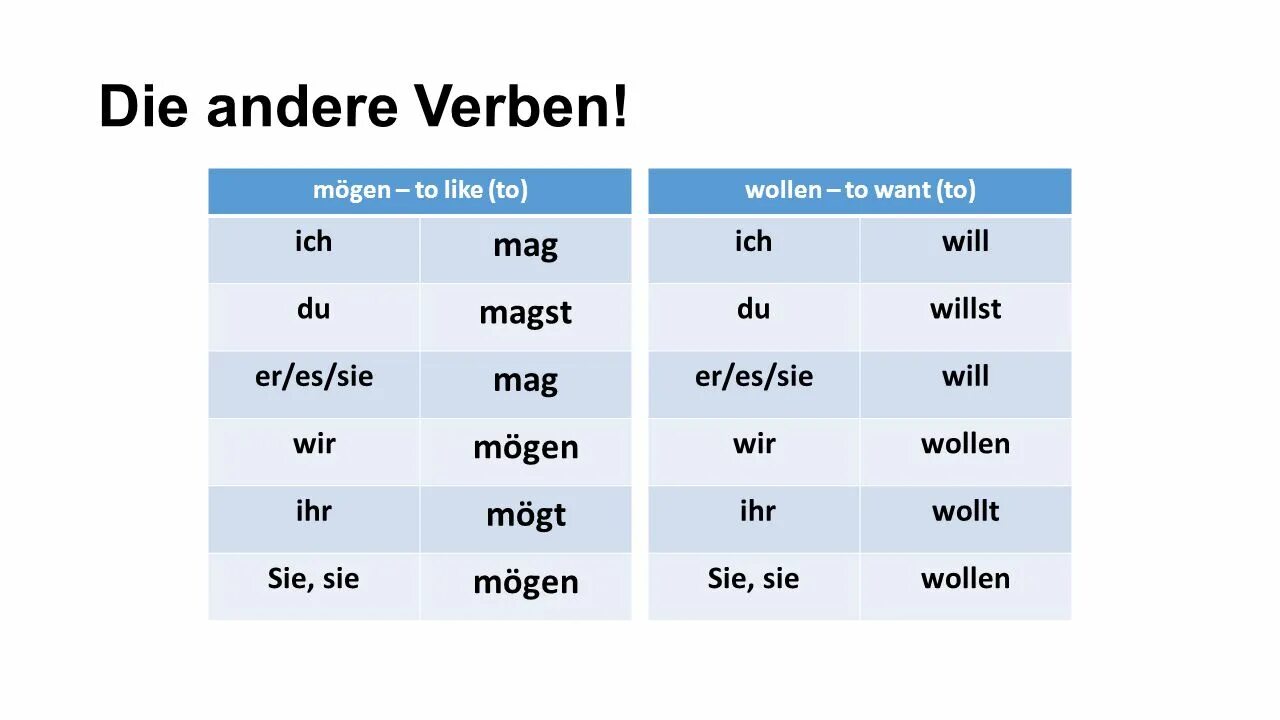 Die andere Verben!

| mögen – to like (to) | |
|---|---|
| ich | mag |
| du | magst |
| er/es/sie | mag |
| wir | mögen |
| ihr | mögt |
| Sie, sie | mögen |

| wollen – to want (to) | |
|---|---|
| ich | will |
| du | willst |
| er/es/sie | will |
| wir | wollen |
| ihr | wollt |
| Sie, sie | wollen |